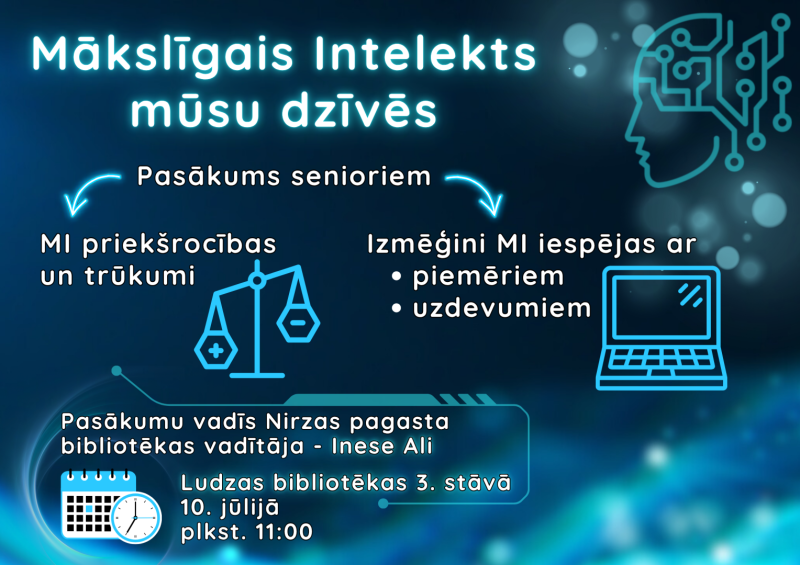 Mākslīgais Intelekts mūsu dzīvēs

Pasākums senioriem

MI priekšrocības un trūkumi

Izmēģini MI iespējas ar
• piemēriem
• uzdevumiem

Pasākumu vadīs Nirzas pagasta bibliotēkas vadītāja - Inese Ali

Ludzas bibliotēkas 3. stāvā
10. jūlijā
plkst. 11:00